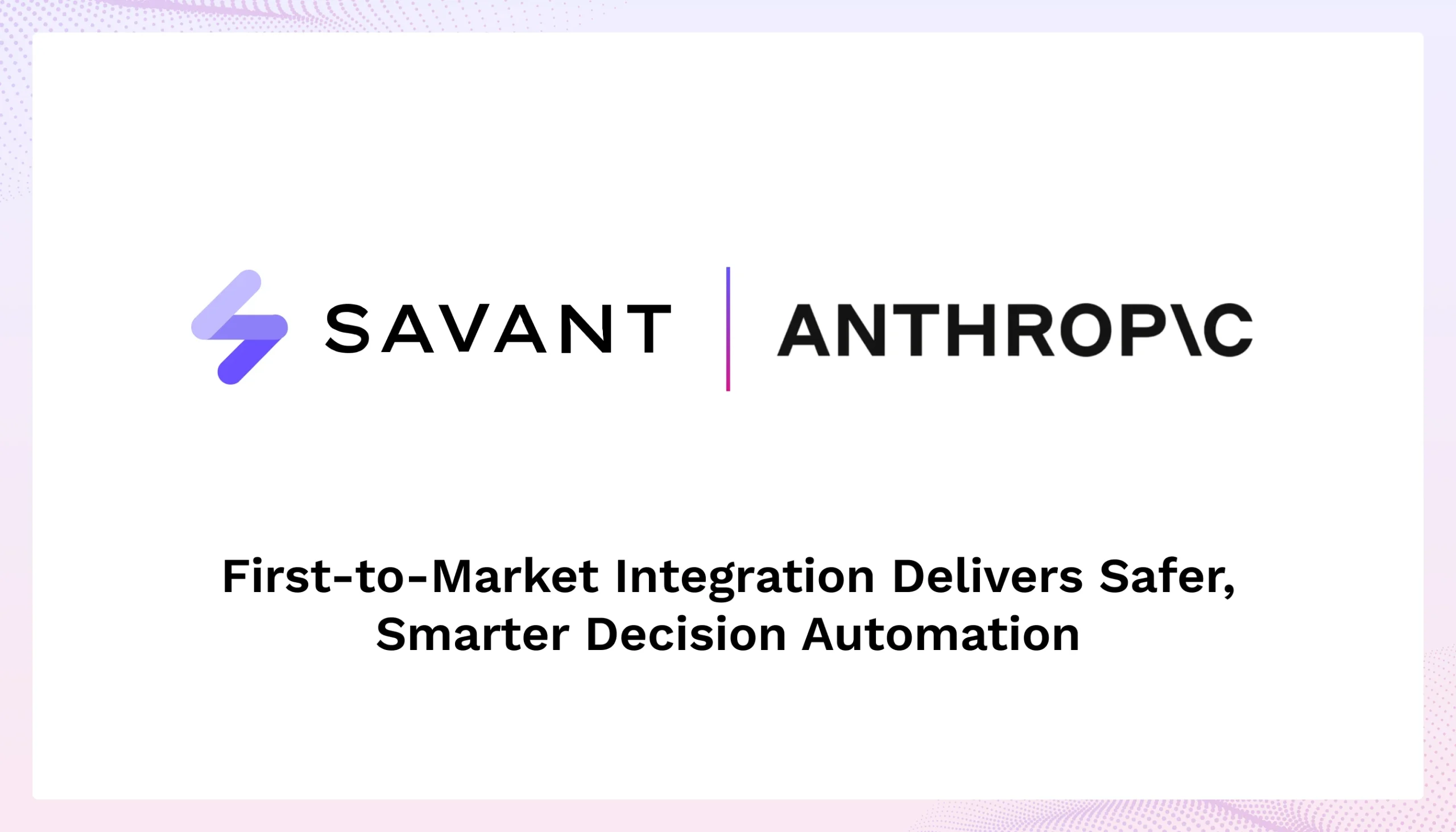 SAVANT

ANTHROP\C

First-to-Market Integration Delivers Safer, Smarter Decision Automation